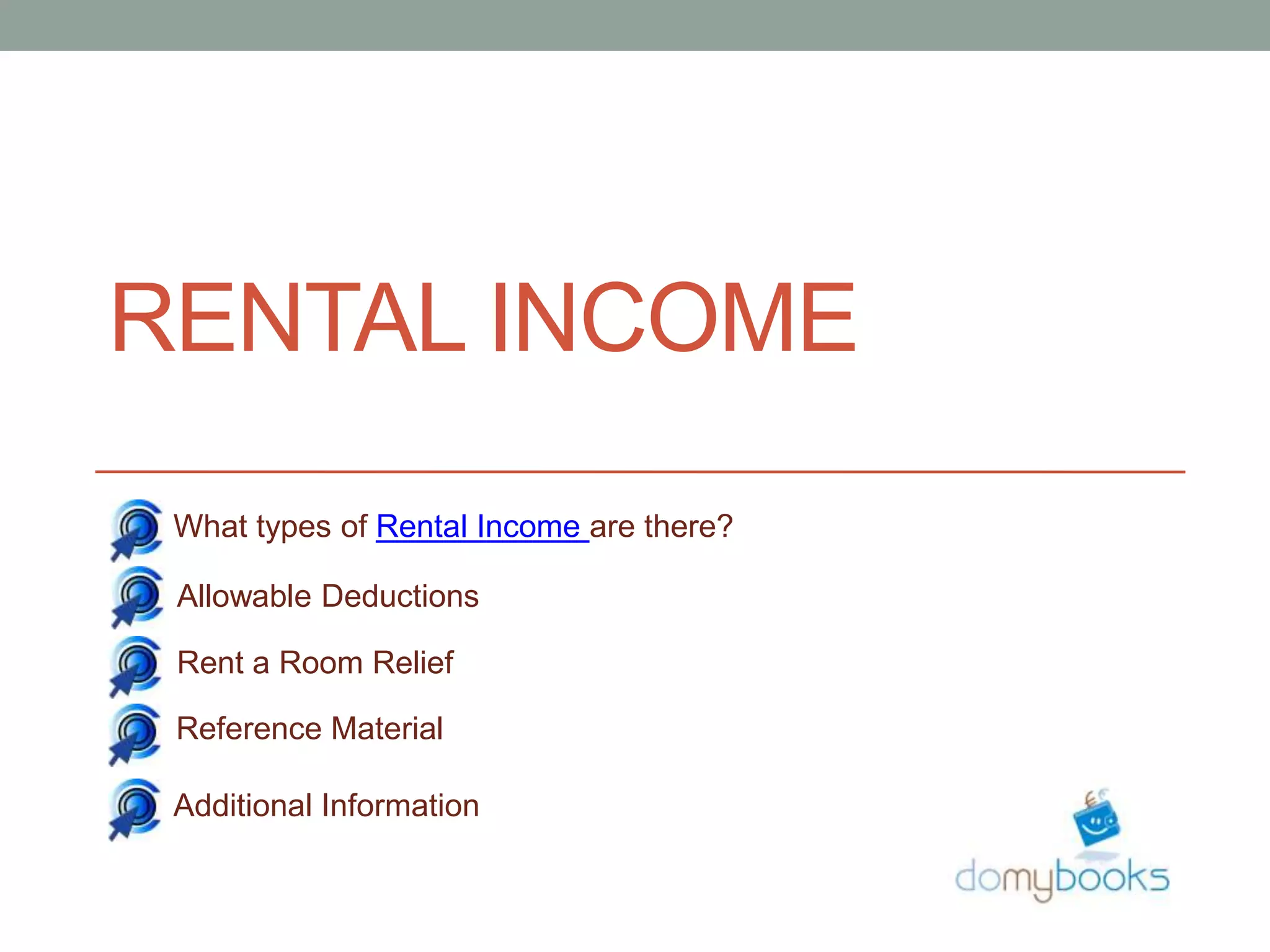 RENTAL INCOME

What types of Rental Income are there?

Allowable Deductions

Rent a Room Relief

Reference Material

Additional Information

domybooks